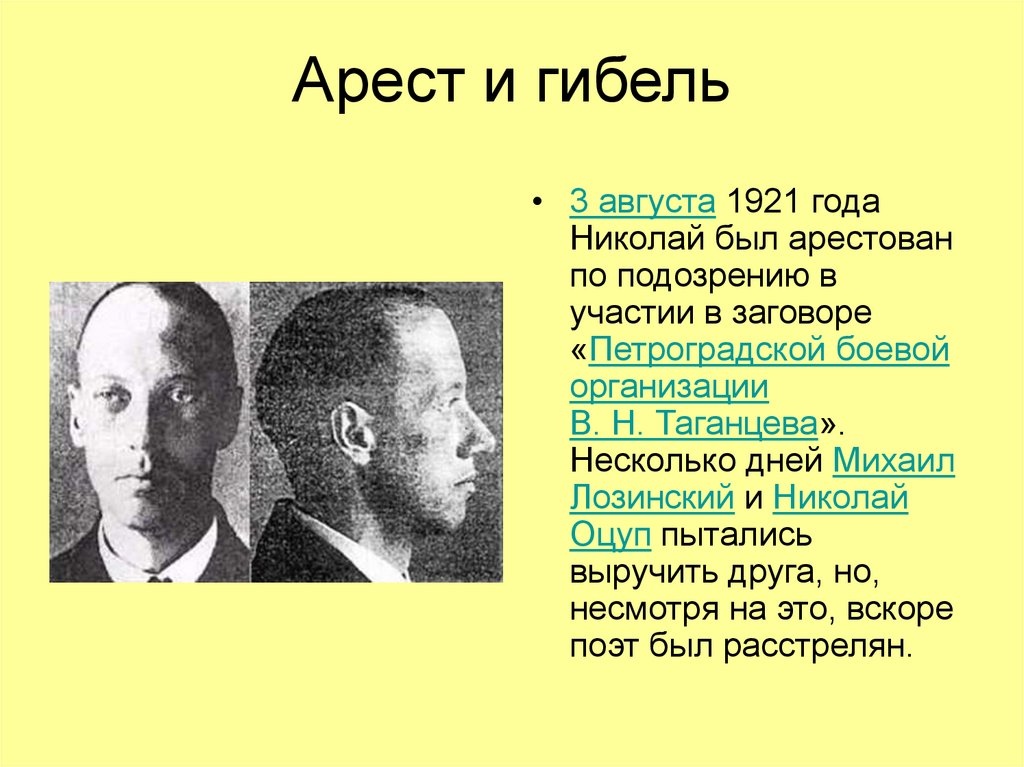 Арест и гибель

• 3 августа 1921 года Николай был арестован по подозрению в участии в заговоре «Петроградской боевой организации В. Н. Таганцева». Несколько дней Михаил Лозинский и Николай Оцуп пытались выручить друга, но, несмотря на это, вскоре поэт был расстрелян.